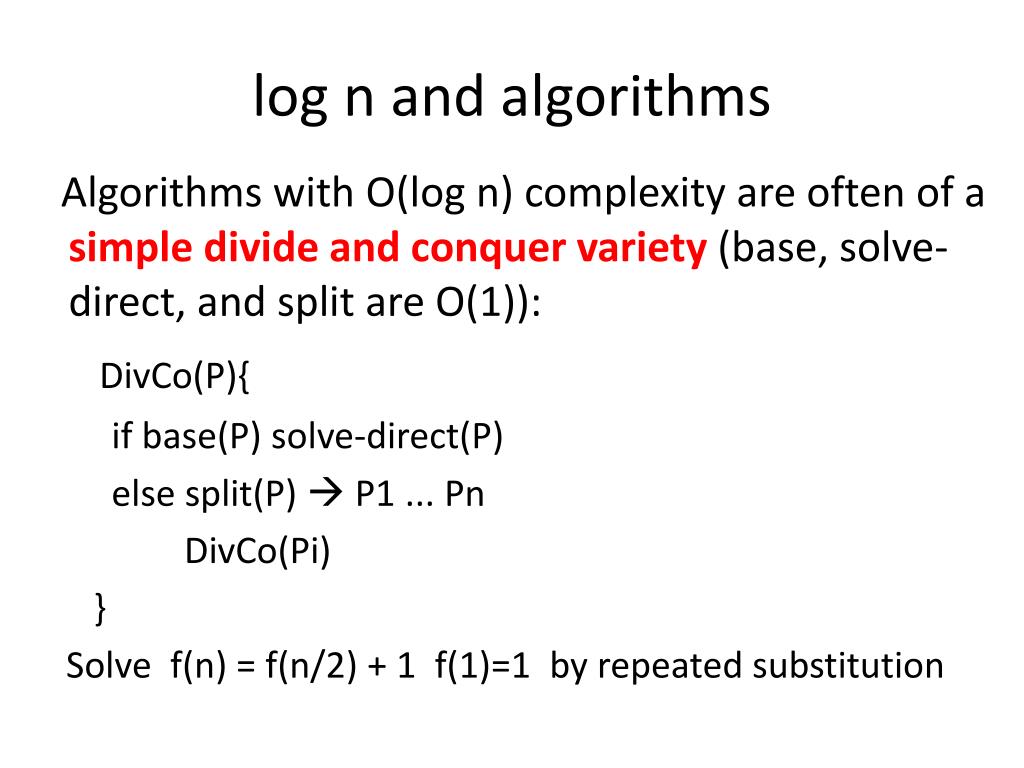 log n and algorithms

Algorithms with O(log n) complexity are often of a simple divide and conquer variety (base, solve-direct, and split are O(1)):

DivCo(P){
if base(P) solve-direct(P)
else split(P) → P1 ... Pn
DivCo(Pi)
}

Solve f(n) = f(n/2) + 1 f(1)=1 by repeated substitution